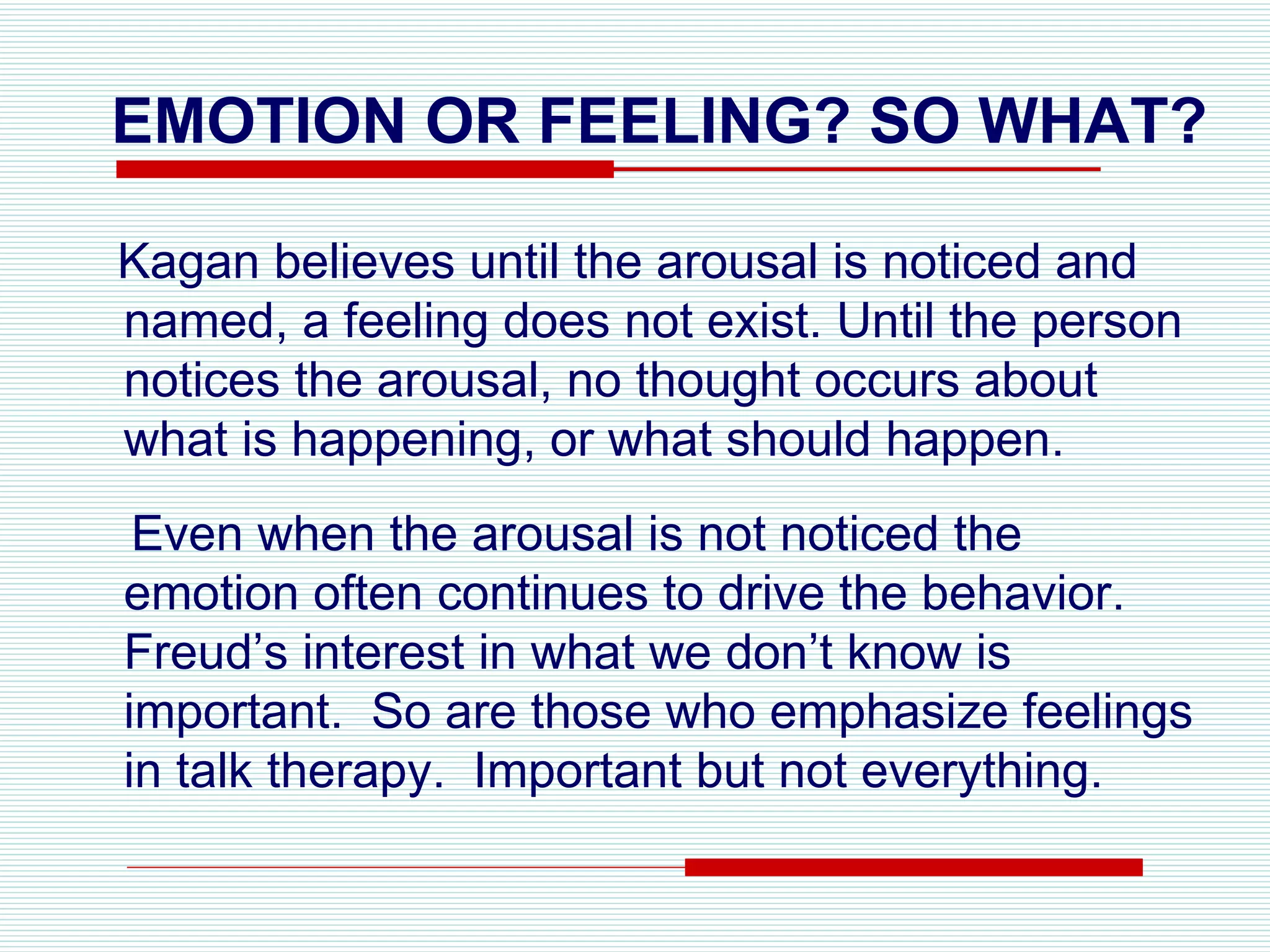 EMOTION OR FEELING? SO WHAT?

Kagan believes until the arousal is noticed and named, a feeling does not exist. Until the person notices the arousal, no thought occurs about what is happening, or what should happen.

Even when the arousal is not noticed the emotion often continues to drive the behavior. Freud’s interest in what we don’t know is important.  So are those who emphasize feelings in talk therapy.  Important but not everything.